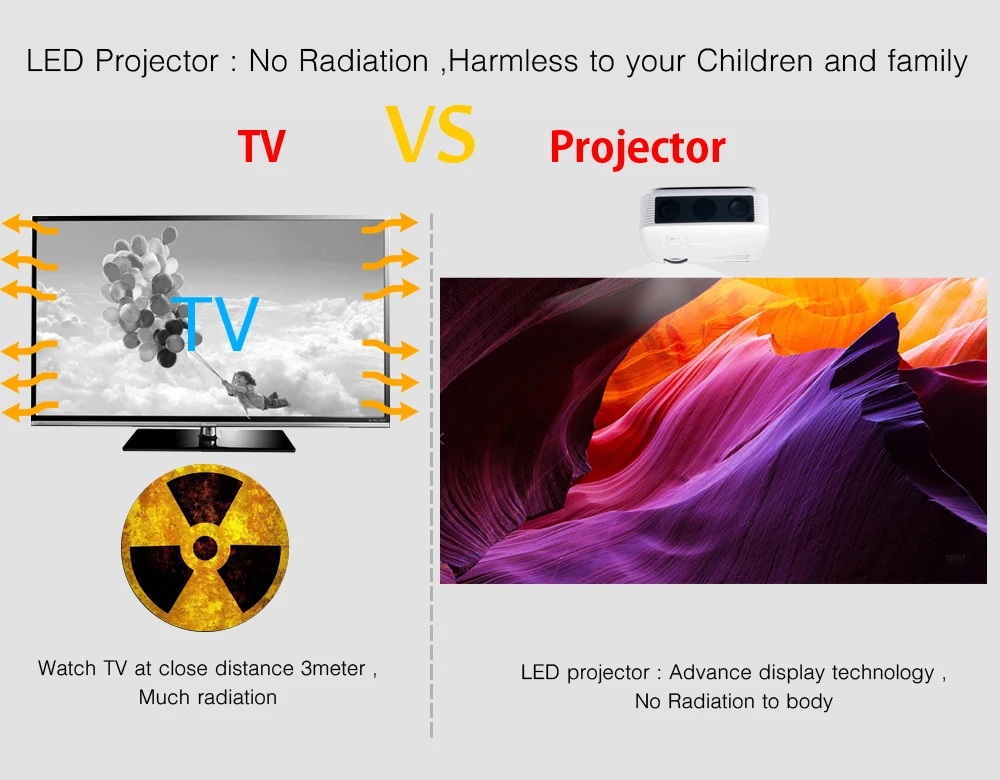 LED Projector : No Radiation ,Harmless to your Children and family

TV VS Projector

TV

Watch TV at close distance 3meter , Much radiation

LED projector : Advance display technology , No Radiation to body